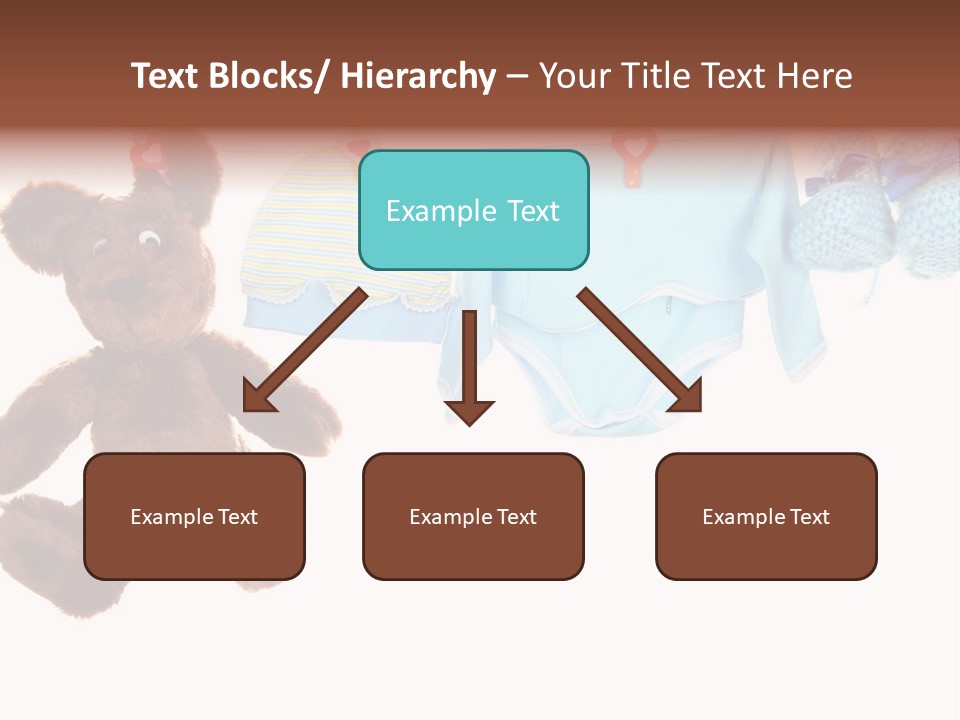 Text Blocks/ Hierarchy – Your Title Text Here

Example Text

Example Text

Example Text

Example Text